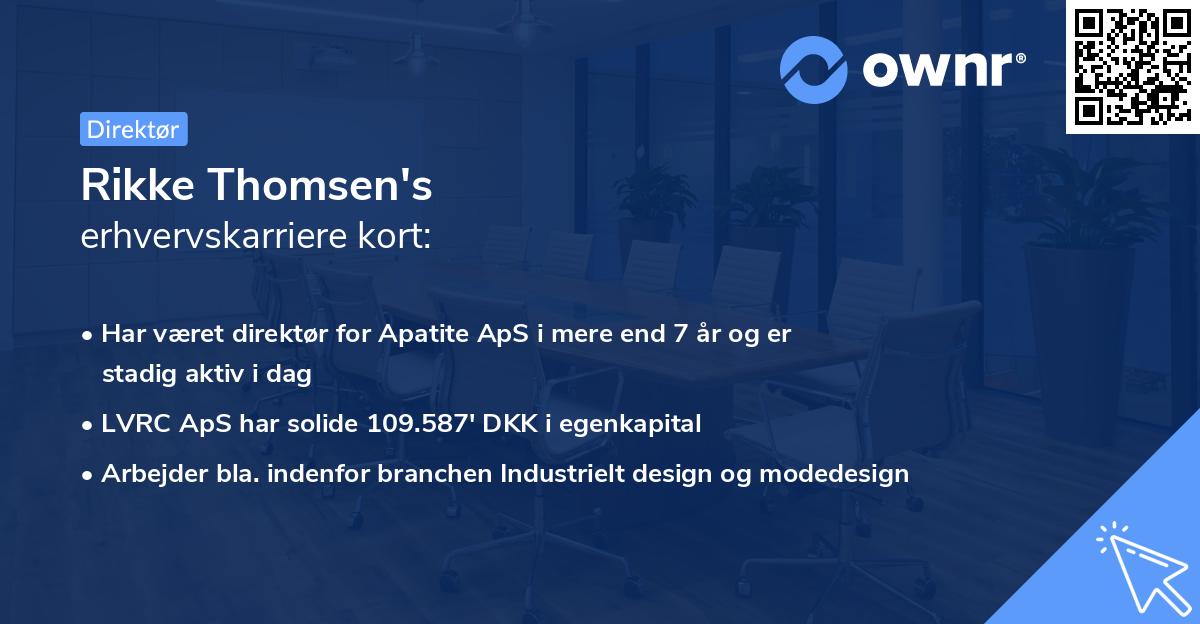 ownr®

Direktør

Rikke Thomsen's
erhvervskarriere kort:

• Har været direktør for Apatite ApS i mere end 7 år og er stadig aktiv i dag
• LVRC ApS har solide 109.587' DKK i egenkapital
• Arbejder bla. indenfor branchen Industrielt design og modedesign